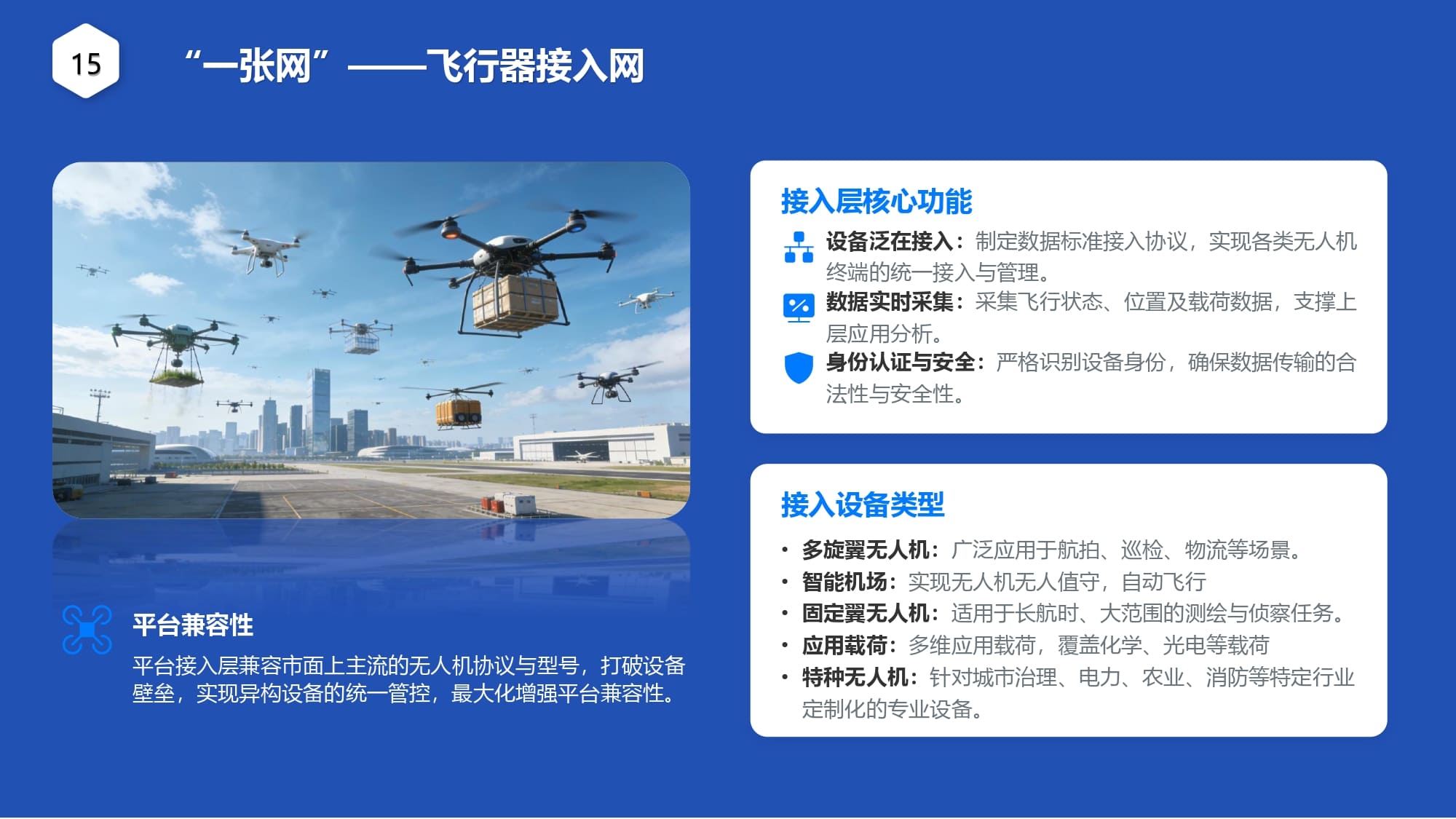 15

“一张网”——飞行器接入网

平台兼容性

平台接入层兼容市面上主流的无人机协议与型号，打破设备壁垒，实现异构设备的统一管控，最大化增强平台兼容性。

接入层核心功能

设备泛在接入：制定数据标准接入协议，实现各类无人机终端的统一接入与管理。

数据实时采集：采集飞行状态、位置及载荷数据，支撑上层应用分析。

身份认证与安全：严格识别设备身份，确保数据传输的合法性与安全性。

接入设备类型

• 多旋翼无人机：广泛应用于航拍、巡检、物流等场景。
• 智能机场：实现无人机无人值守，自动飞行
• 固定翼无人机：适用于长航时、大范围的测绘与侦察任务。
• 应用载荷：多维应用载荷，覆盖化学、光电等载荷
• 特种无人机：针对城市治理、电力、农业、消防等特定行业定制化的专业设备。